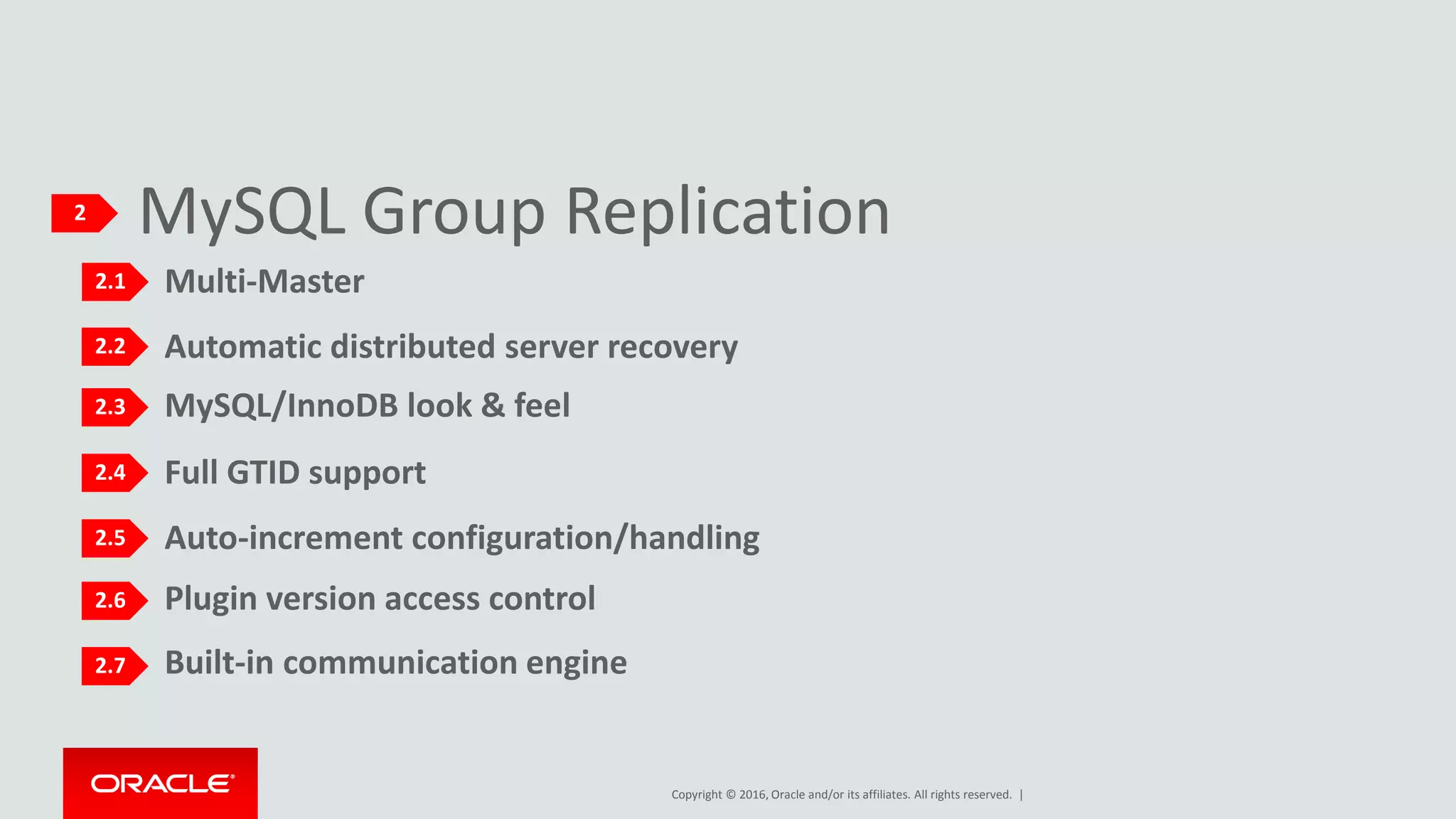 2 MySQL Group Replication

2.1 Multi-Master

2.2 Automatic distributed server recovery

2.3 MySQL/InnoDB look & feel

2.4 Full GTID support

2.5 Auto-increment configuration/handling

2.6 Plugin version access control

2.7 Built-in communication engine

ORACLE®

Copyright © 2016, Oracle and/or its affiliates. All rights reserved. |